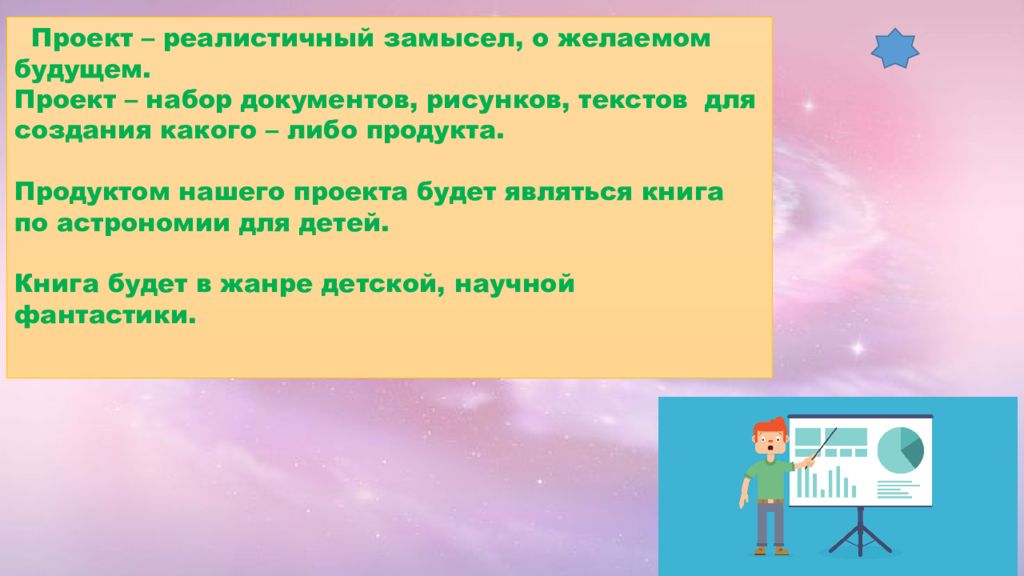 Проект – реалистичный замысел, о желаемом будущем.
Проект – набор документов, рисунков, текстов для создания какого – либо продукта.

Продуктом нашего проекта будет являться книга по астрономии для детей.

Книга будет в жанре детской, научной фантастики.